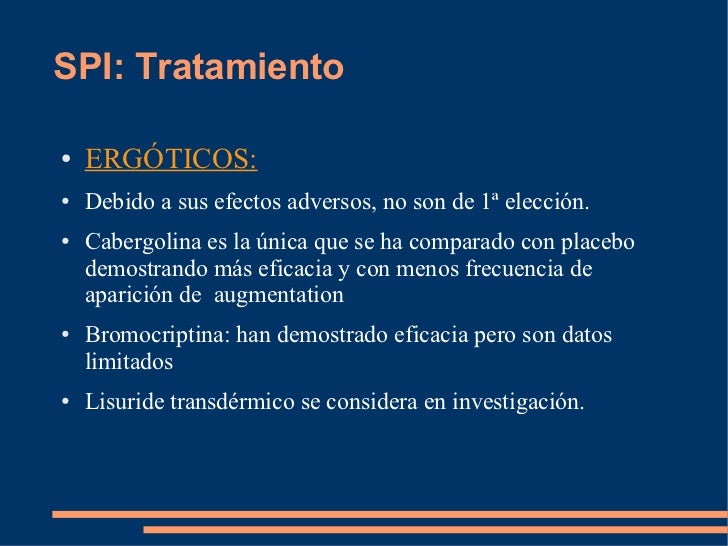 SPI: Tratamiento

• ERGÓTICOS:

• Debido a sus efectos adversos, no son de 1ª elección.

• Cabergolina es la única que se ha comparado con placebo demostrando más eficacia y con menos frecuencia de aparición de augmentation

• Bromocriptina: han demostrado eficacia pero son datos limitados

• Lisuride transdérmico se considera en investigación.